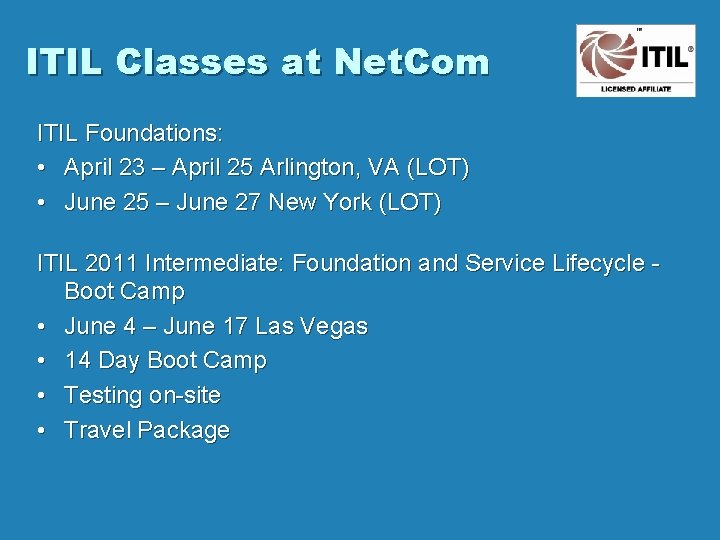 ITIL Classes at NetCom

ITIL®
LICENSED AFFILIATE

ITIL Foundations:
• April 23 – April 25 Arlington, VA (LOT)
• June 25 – June 27 New York (LOT)

ITIL 2011 Intermediate: Foundation and Service Lifecycle - Boot Camp
• June 4 – June 17 Las Vegas
• 14 Day Boot Camp
• Testing on-site
• Travel Package